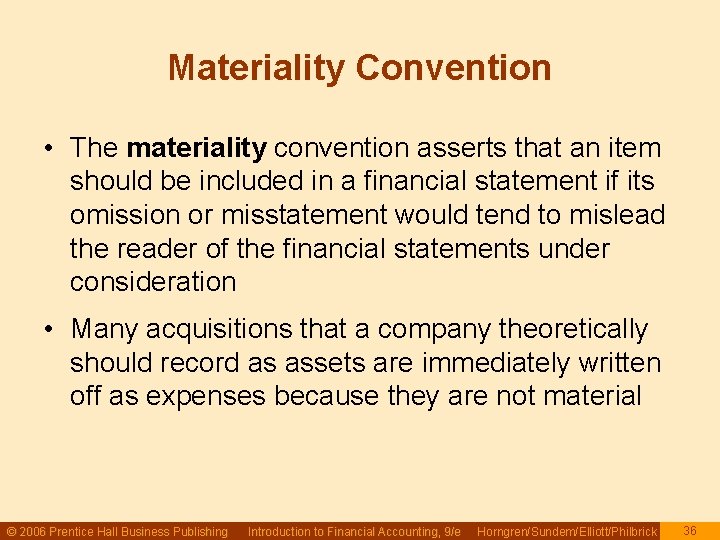 Materiality Convention

• The materiality convention asserts that an item should be included in a financial statement if its omission or misstatement would tend to mislead the reader of the financial statements under consideration

• Many acquisitions that a company theoretically should record as assets are immediately written off as expenses because they are not material

© 2006 Prentice Hall Business Publishing Introduction to Financial Accounting, 9/e Horngren/Sundem/Elliott/Philbrick 36